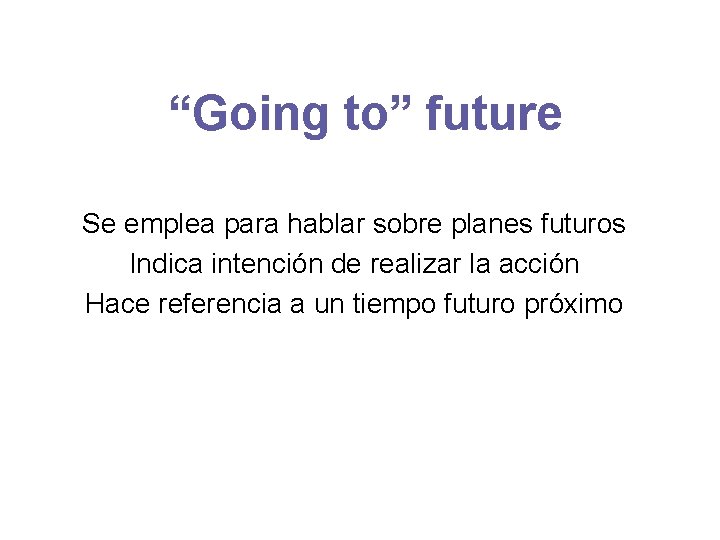 “Going to” future

Se emplea para hablar sobre planes futuros
Indica intención de realizar la acción
Hace referencia a un tiempo futuro próximo